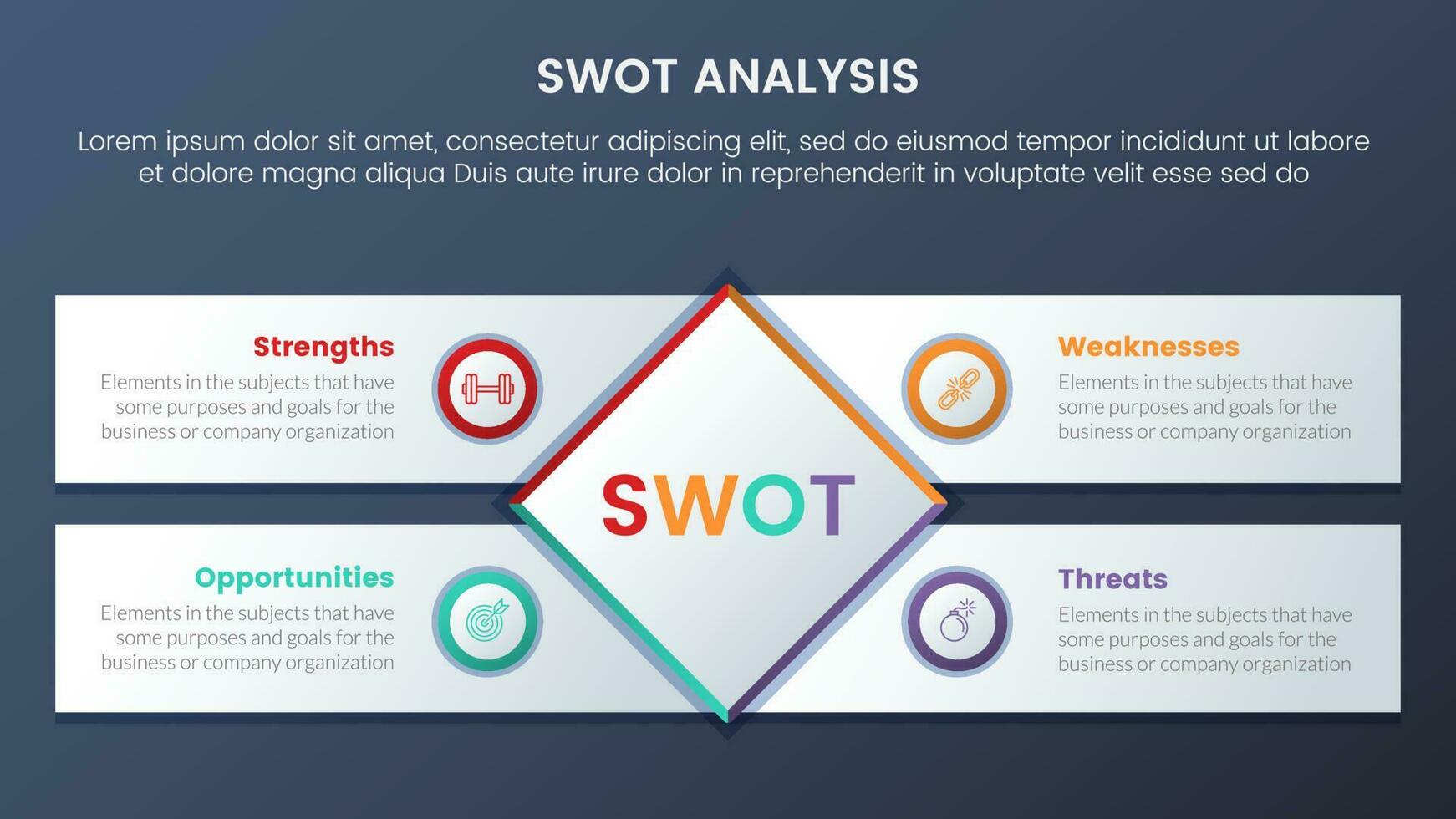 SWOT ANALYSIS

Lorem ipsum dolor sit amet, consectetur adipiscing elit, sed do eiusmod tempor incididunt ut labore et dolore magna aliqua Duis aute irure dolor in reprehenderit in voluptate velit esse sed do

Strengths
Elements in the subjects that have some purposes and goals for the business or company organization

Weaknesses
Elements in the subjects that have some purposes and goals for the business or company organization

SWOT

Opportunities
Elements in the subjects that have some purposes and goals for the business or company organization

Threats
Elements in the subjects that have some purposes and goals for the business or company organization